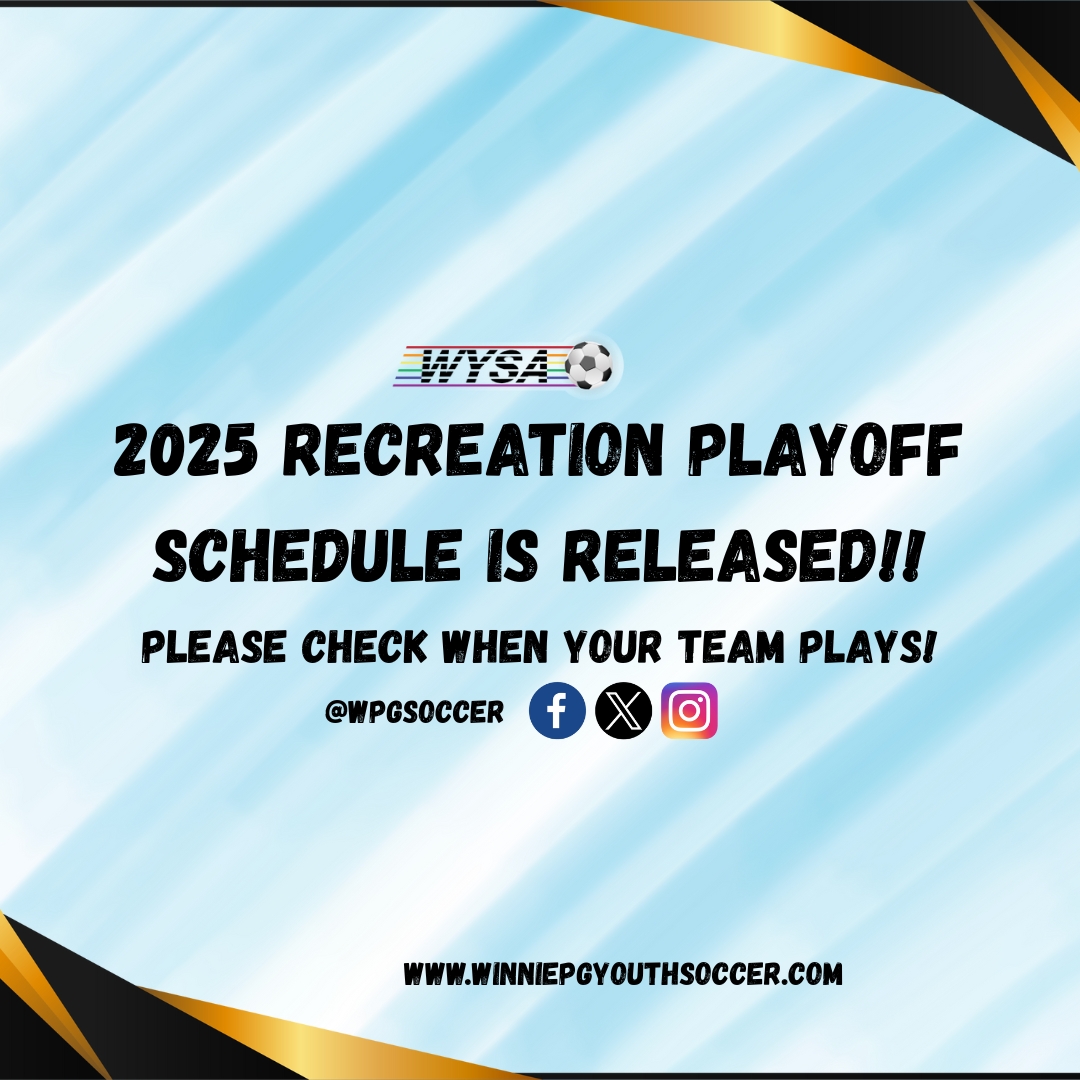 WYSA

2025 RECREATION PLAYOFF SCHEDULE IS RELEASED!!

PLEASE CHECK WHEN YOUR TEAM PLAYS!

@WPGSOCCER

WWW.WINNIEPGYOUTHSOCCER.COM